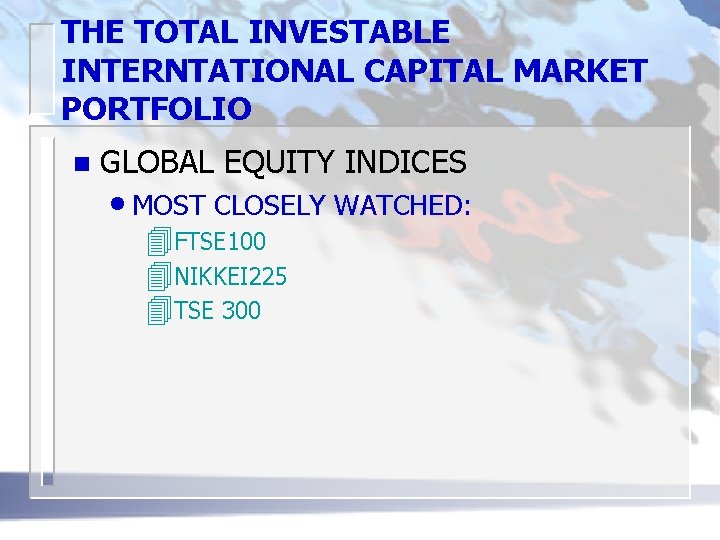 THE TOTAL INVESTABLE INTERNTATIONAL CAPITAL MARKET PORTFOLIO

GLOBAL EQUITY INDICES

MOST CLOSELY WATCHED:

FTSE100

NIKKEI225

TSE 300